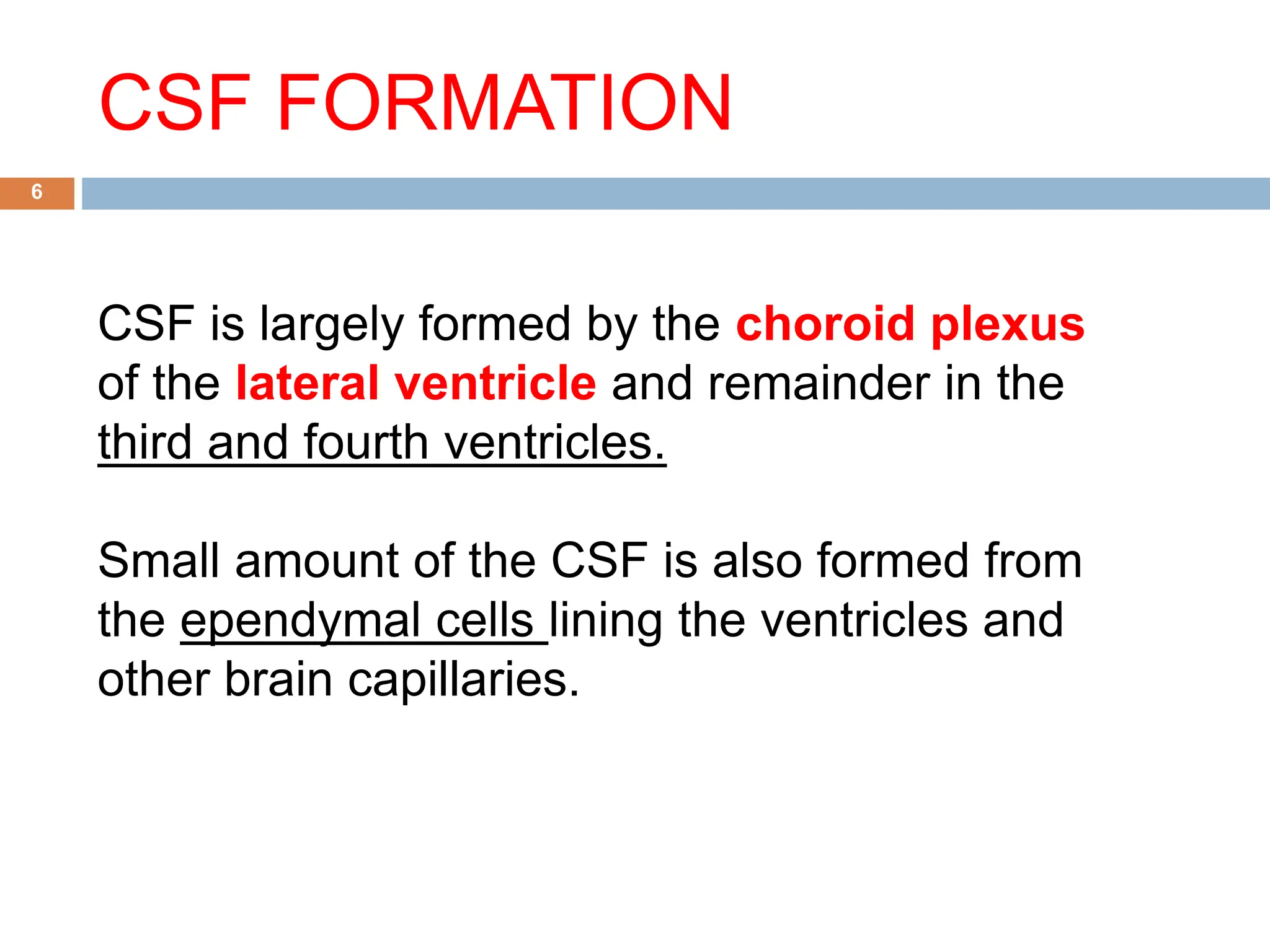 CSF FORMATION

6

CSF is largely formed by the choroid plexus of the lateral ventricle and remainder in the third and fourth ventricles.

Small amount of the CSF is also formed from the ependymal cells lining the ventricles and other brain capillaries.